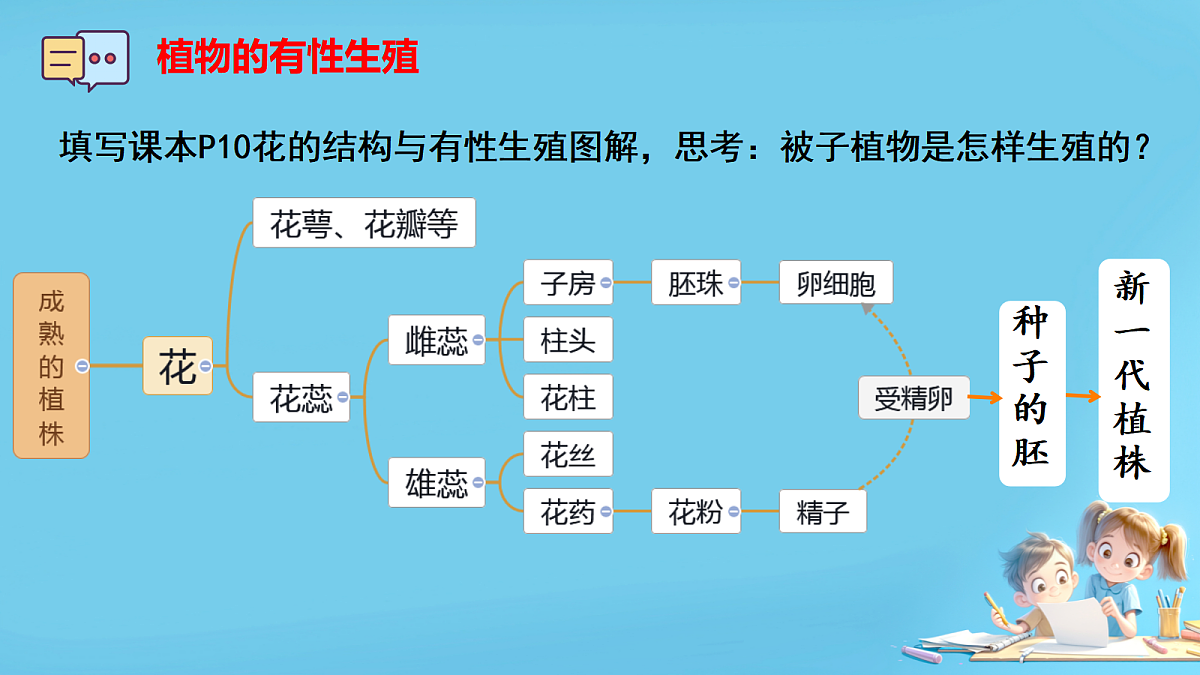 植物的有性生殖

填写课本P10花的结构与有性生殖图解，思考：被子植物是怎样生殖的？

成熟的植株

花

花萼、花瓣等

花蕊

雌蕊

子房

胚珠

卵细胞

柱头

花柱

雄蕊

花丝

花药

花粉

精子

受精卵

种子的胚

新一代植株